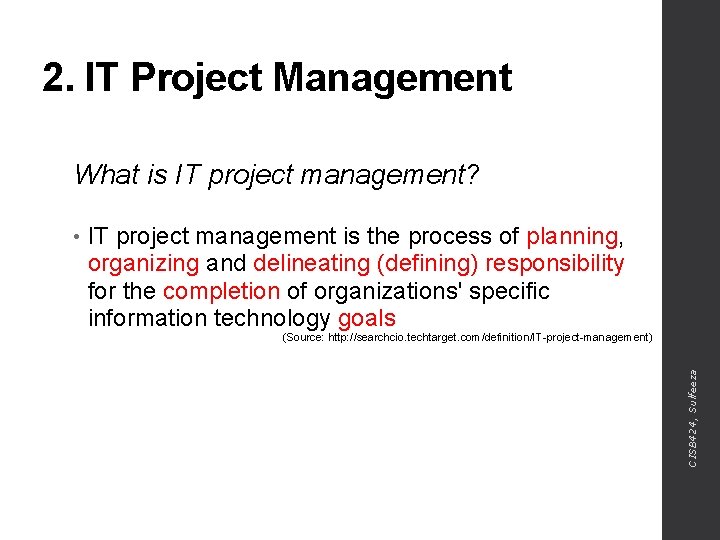 2. IT Project Management

What is IT project management?

• IT project management is the process of planning, organizing and delineating (defining) responsibility for the completion of organizations' specific information technology goals

(Source: http://searchcio.techtarget.com/definition/IT-project-management)

CISB424, Sulfeeza